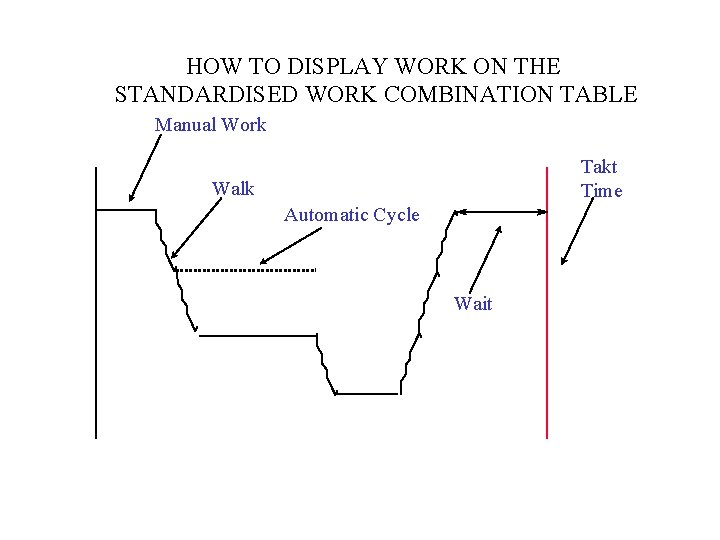 HOW TO DISPLAY WORK ON THE STANDARDISED WORK COMBINATION TABLE

Manual Work

Walk

Automatic Cycle

Takt Time

Wait